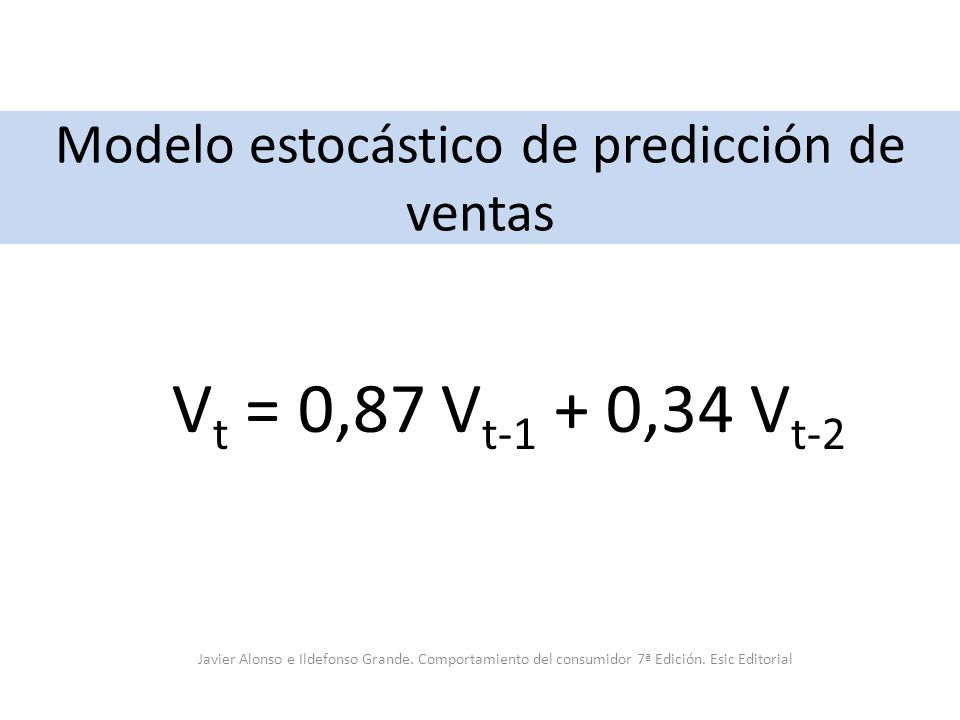 Modelo estocástico de predicción de ventas

$V_t = 0,87\ V_{t-1} + 0,34\ V_{t-2}$

Javier Alonso e Ildefonso Grande. Comportamiento del consumidor 7ª Edición. Esic Editorial